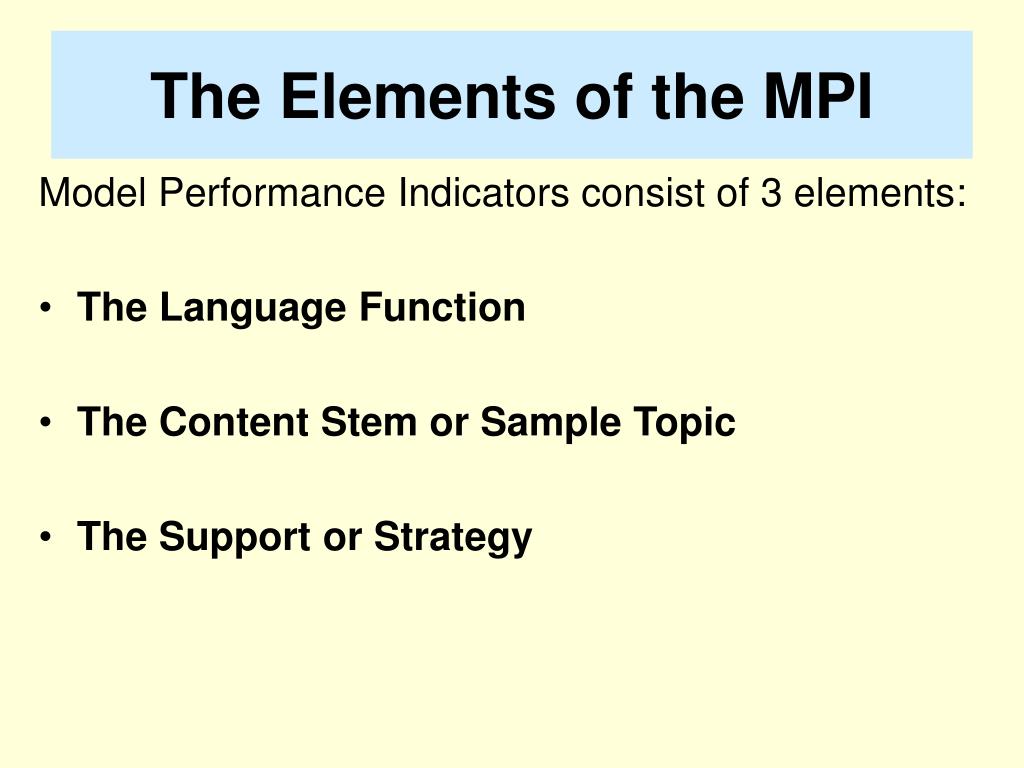 The Elements of the MPI

Model Performance Indicators consist of 3 elements:

• The Language Function

• The Content Stem or Sample Topic

• The Support or Strategy